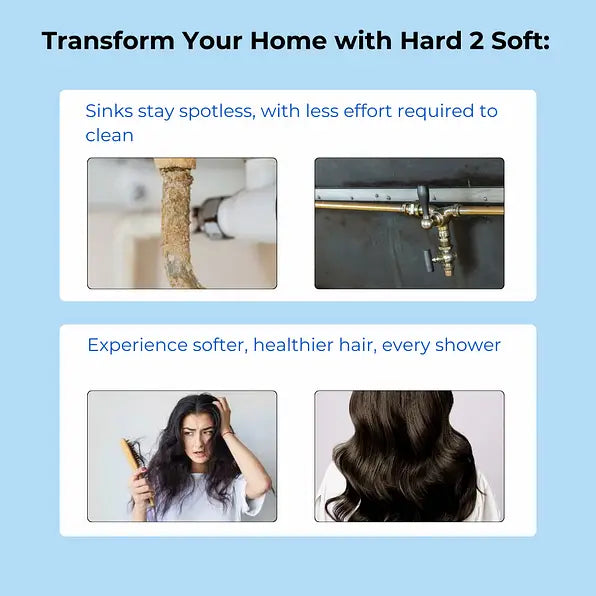 Transform Your Home with Hard 2 Soft:

Sinks stay spotless, with less effort required to clean

Experience softer, healthier hair, every shower